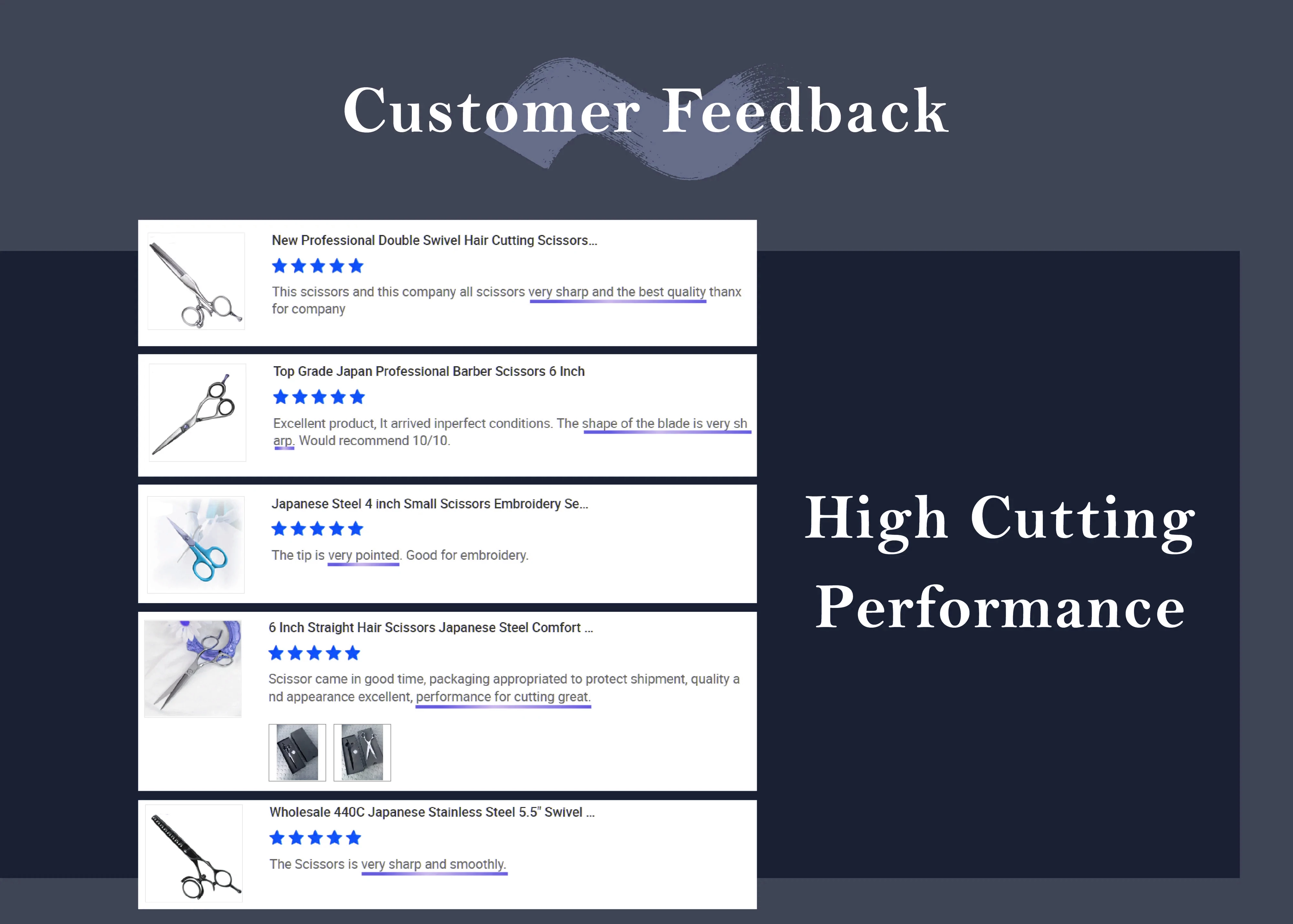 Customer Feedback

New Professional Double Swivel Hair Cutting Scissors...

This scissors and this company all scissors very sharp and the best quality thanx for company

Top Grade Japan Professional Barber Scissors 6 Inch

Excellent product, It arrived inperfect conditions. The shape of the blade is very sh arp. Would recommend 10/10.

Japanese Steel 4 inch Small Scissors Embroidery Se...

The tip is very pointed. Good for embroidery.

6 Inch Straight Hair Scissors Japanese Steel Comfort ...

Scissor came in good time, packaging appropriated to protect shipment, quality a nd appearance excellent, performance for cutting great.

Wholesale 440C Japanese Stainless Steel 5.5" Swivel ...

The Scissors is very sharp and smoothly.

High Cutting Performance